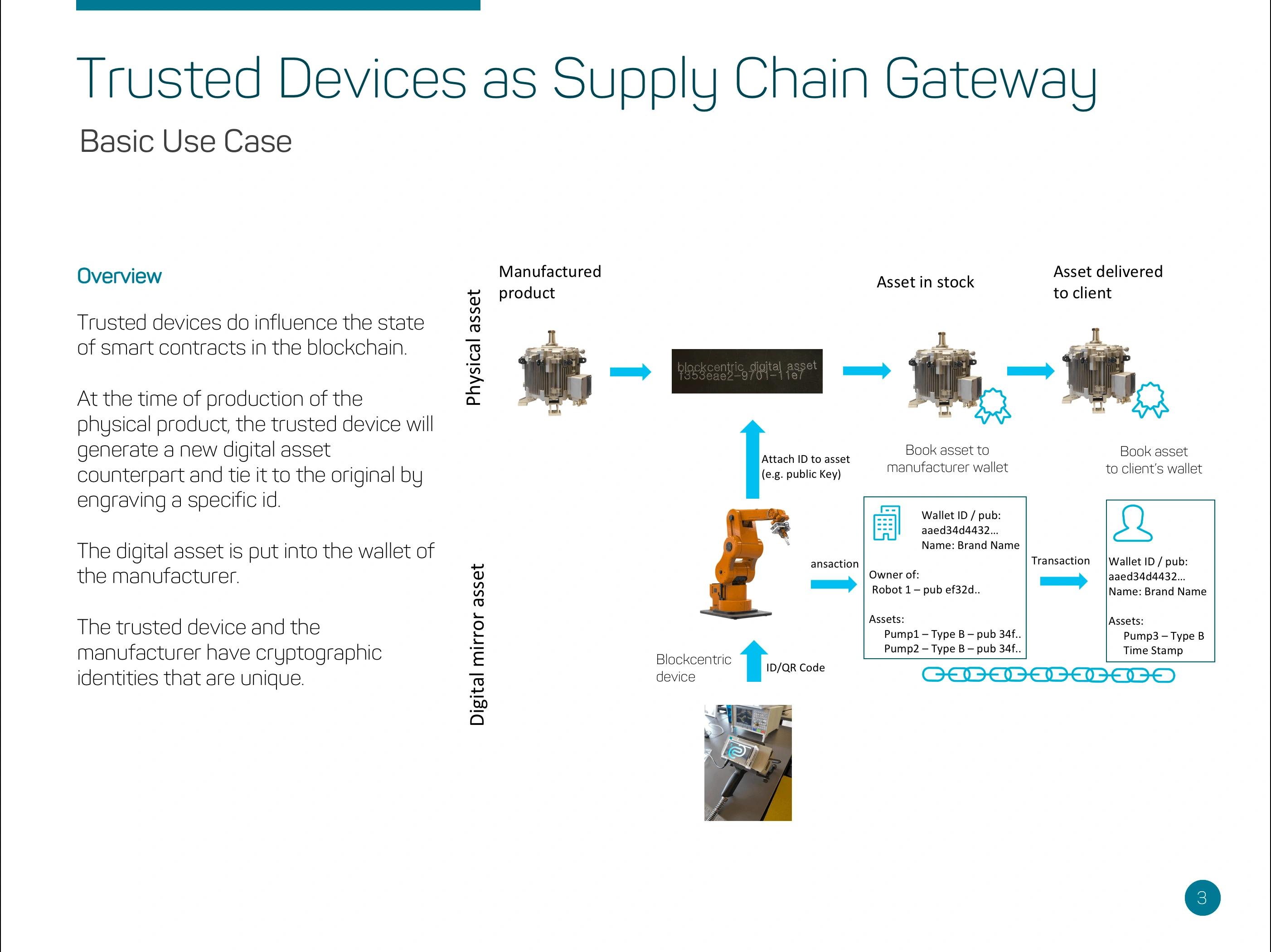 Trusted Devices as Supply Chain Gateway

Basic Use Case

Overview

Trusted devices do influence the state of smart contracts in the blockchain.

At the time of production of the physical product, the trusted device will generate a new digital asset counterpart and tie it to the original by engraving a specific id.

The digital asset is put into the wallet of the manufacturer.

The trusted device and the manufacturer have cryptographic identities that are unique.

Physical asset

Manufactured product

blockcentric digital asset
1353eae2-9701-11e7

Asset in stock

Asset delivered to client

Attach ID to asset (e.g. public Key)

Book asset to manufacturer wallet

Book asset to client's wallet

Digital mirror asset

ansaction

Wallet ID / pub: aaed34d4432...
Name: Brand Name

Owner of:
Robot 1 – pub ef32d..

Assets:
Pump1 – Type B – pub 34f..
Pump2 – Type B – pub 34f..

Transaction

Wallet ID / pub: aaed34d4432...
Name: Brand Name

Assets:
Pump3 – Type B
Time Stamp

Blockcentric device

ID/QR Code

3